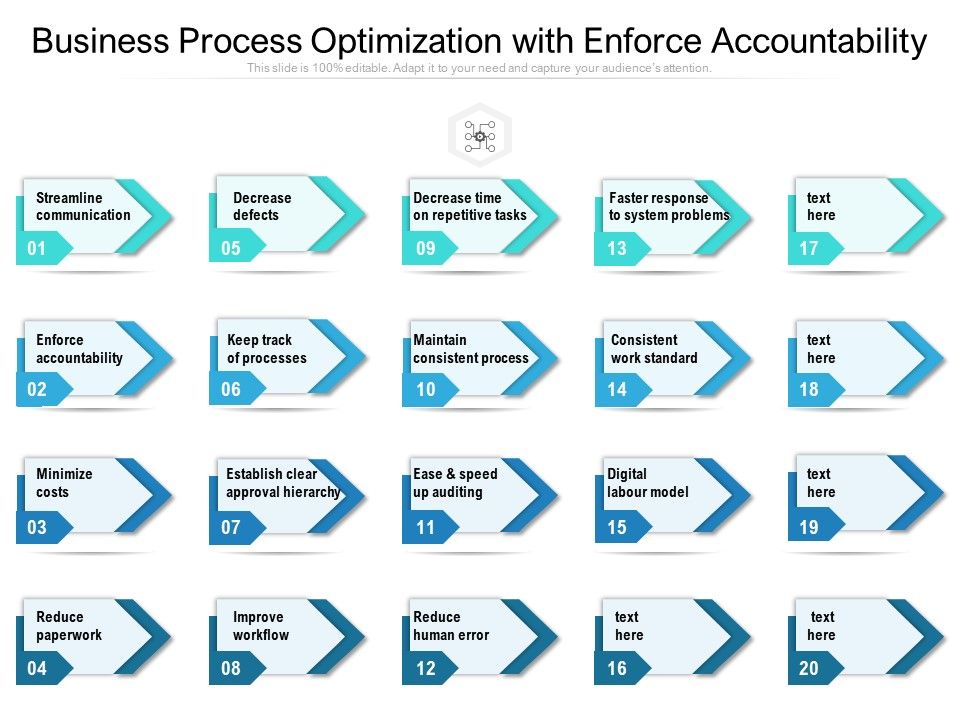 Business Process Optimization with Enforce Accountability

This slide is 100% editable. Adapt it to your need and capture your audience's attention.

Streamline communication
01

Decrease defects
05

Decrease time on repetitive tasks
09

Faster response to system problems
13

text here
17

Enforce accountability
02

Keep track of processes
06

Maintain consistent process
10

Consistent work standard
14

text here
18

Minimize costs
03

Establish clear approval hierarchy
07

Ease & speed up auditing
11

Digital labour model
15

text here
19

Reduce paperwork
04

Improve workflow
08

Reduce human error
12

text here
16

text here
20